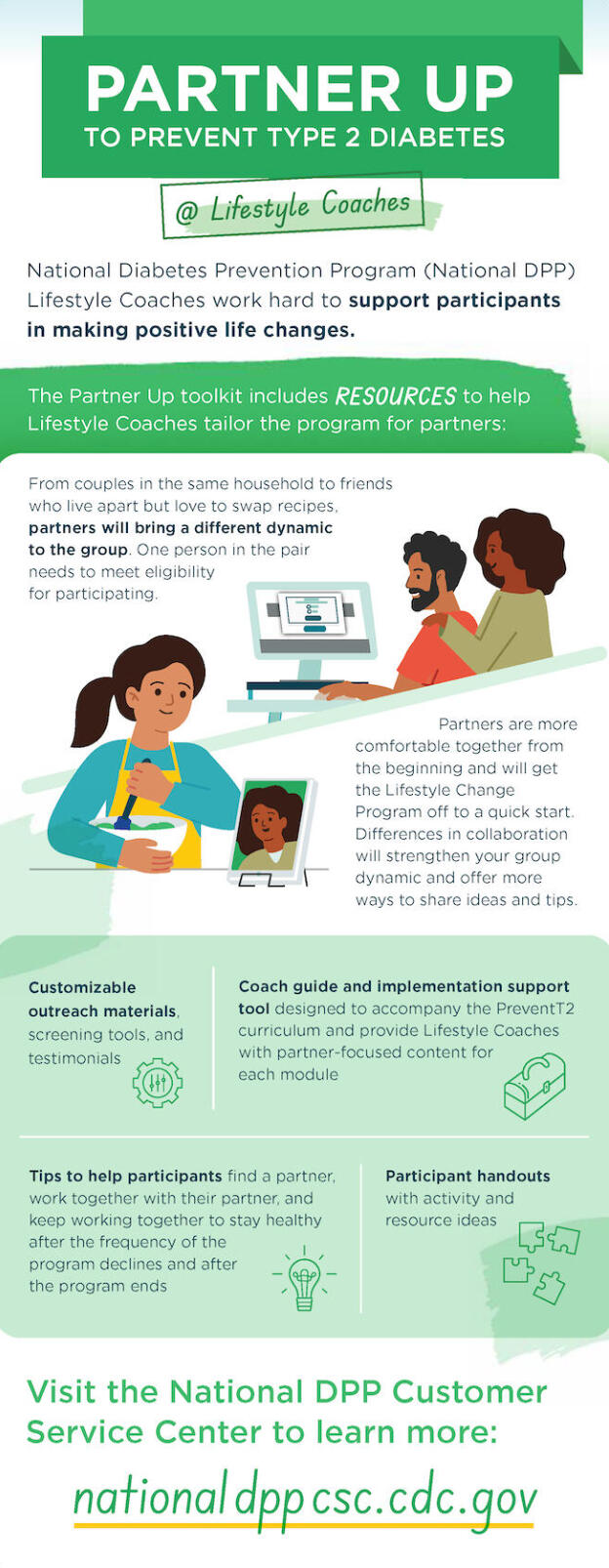 PARTNER UP
TO PREVENT TYPE 2 DIABETES

@ Lifestyle Coaches

National Diabetes Prevention Program (National DPP) Lifestyle Coaches work hard to support participants in making positive life changes.

The Partner Up toolkit includes RESOURCES to help Lifestyle Coaches tailor the program for partners:

From couples in the same household to friends who live apart but love to swap recipes, partners will bring a different dynamic to the group. One person in the pair needs to meet eligibility for participating.

Partners are more comfortable together from the beginning and will get the Lifestyle Change Program off to a quick start. Differences in collaboration will strengthen your group dynamic and offer more ways to share ideas and tips.

Customizable outreach materials, screening tools, and testimonials

Coach guide and implementation support tool designed to accompany the PreventT2 curriculum and provide Lifestyle Coaches with partner-focused content for each module

Tips to help participants find a partner, work together with their partner, and keep working together to stay healthy after the frequency of the program declines and after the program ends

Participant handouts with activity and resource ideas

Visit the National DPP Customer Service Center to learn more:

nationaldppcsc.cdc.gov